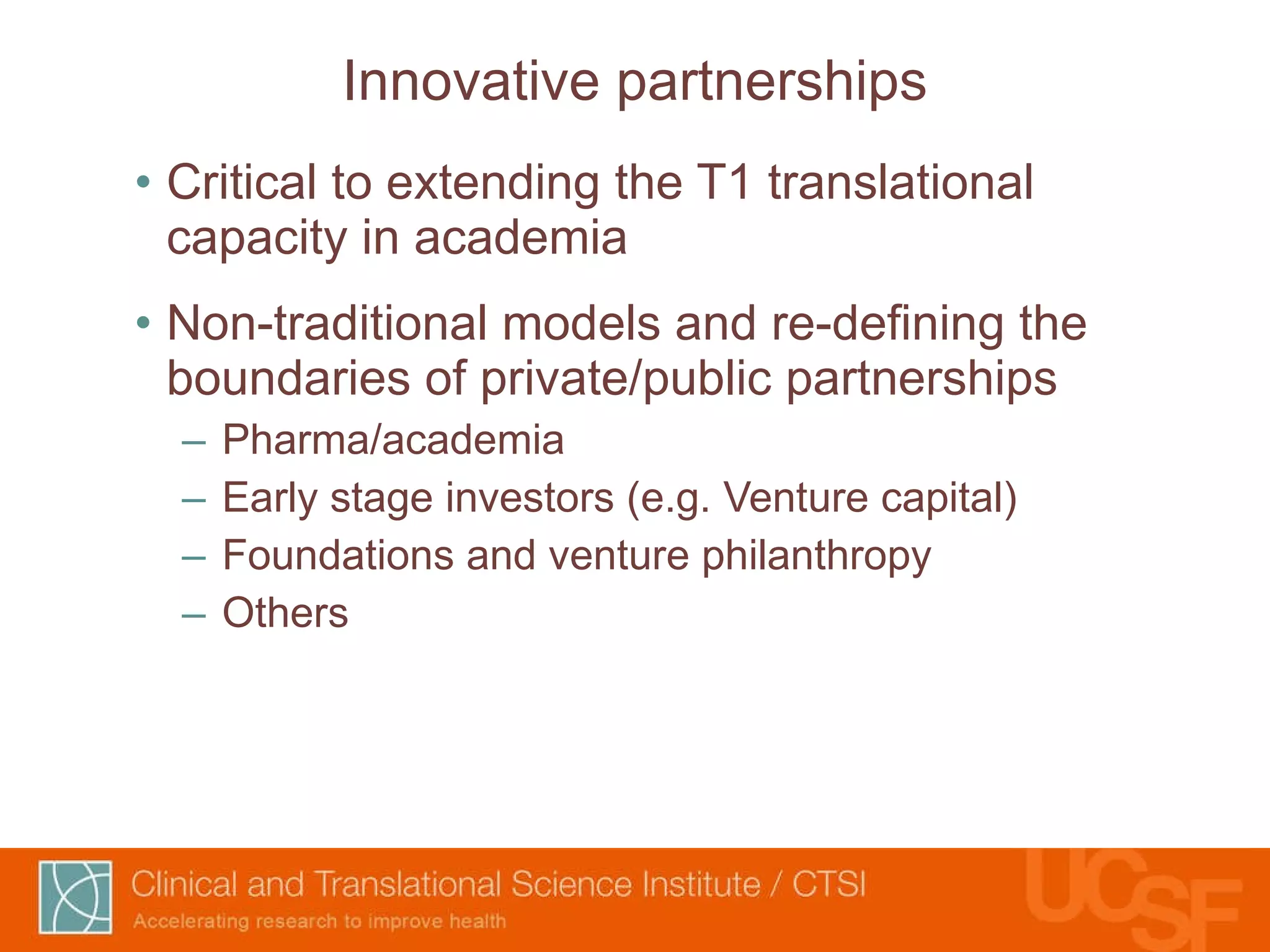 Innovative partnerships

• Critical to extending the T1 translational capacity in academia

• Non-traditional models and re-defining the boundaries of private/public partnerships

– Pharma/academia

– Early stage investors (e.g. Venture capital)

– Foundations and venture philanthropy

– Others

Clinical and Translational Science Institute / CTSI
Accelerating research to improve health

UCSF